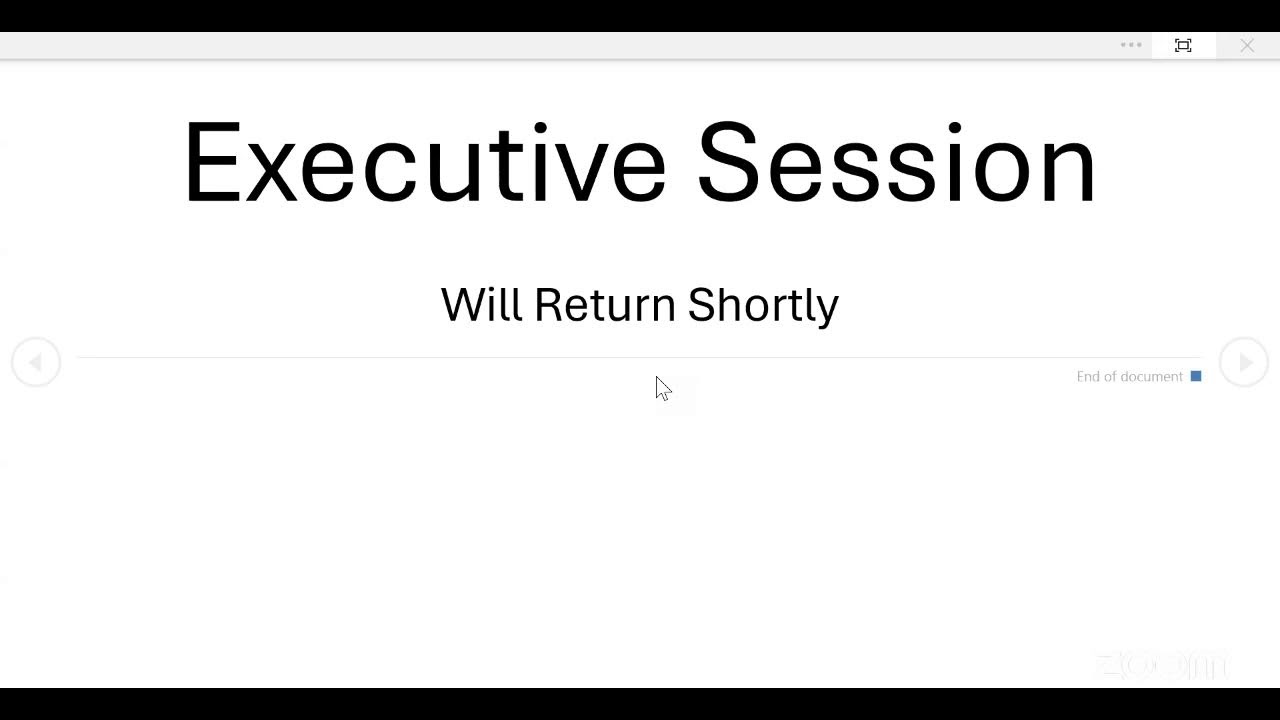 Executive Session

Will Return Shortly

End of document

zoom